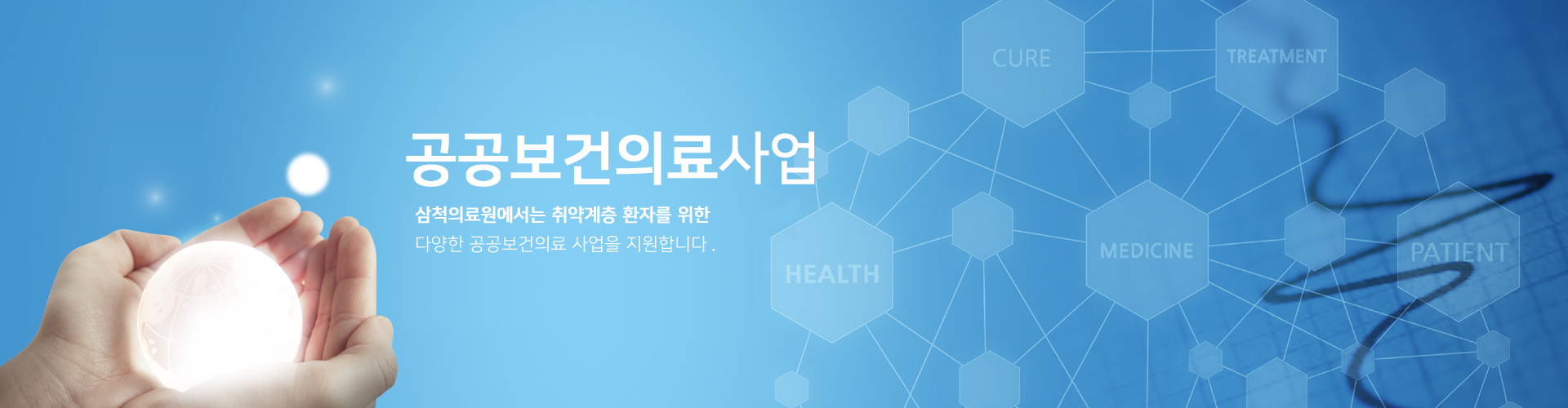 공공보건의료사업

삼척의료원에서는 취약계층 환자를 위한
다양한 공공보건의료 사업을 지원합니다 .

CURE

TREATMENT

HEALTH

MEDICINE

PATIENT